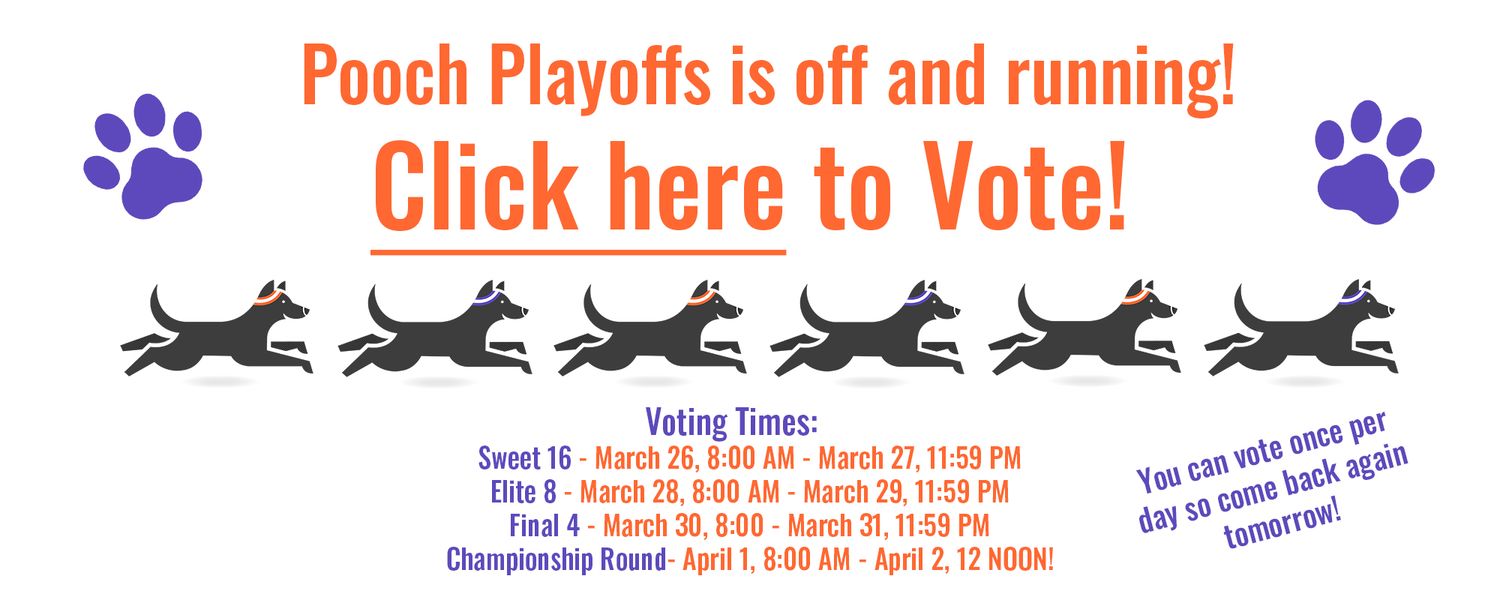 Pooch Playoffs is off and running!

Click here to Vote!

Voting Times:
Sweet 16 - March 26, 8:00 AM - March 27, 11:59 PM
Elite 8 - March 28, 8:00 AM - March 29, 11:59 PM
Final 4 - March 30, 8:00 - March 31, 11:59 PM
Championship Round- April 1, 8:00 AM - April 2, 12 NOON!

You can vote once per day so come back again tomorrow!